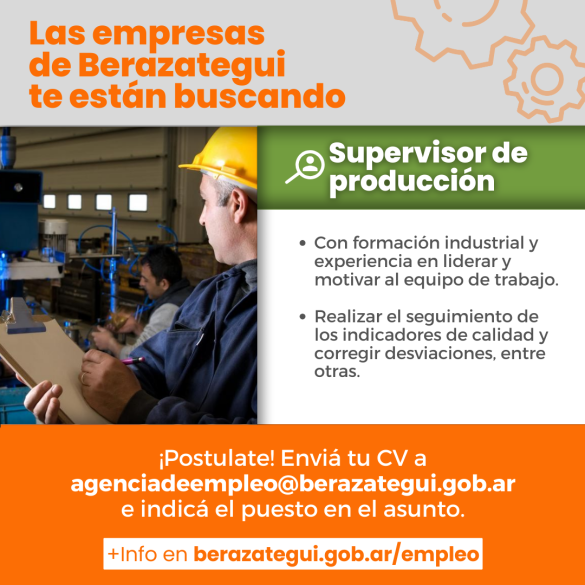 Las empresas de Berazategui te están buscando

Supervisor de producción

• Con formación industrial y experiencia en liderar y motivar al equipo de trabajo.

• Realizar el seguimiento de los indicadores de calidad y corregir desviaciones, entre otras.

¡Postulate! Enviá tu CV a agenciadeempleo@berazategui.gob.ar e indicá el puesto en el asunto.

+Info en berazategui.gob.ar/empleo